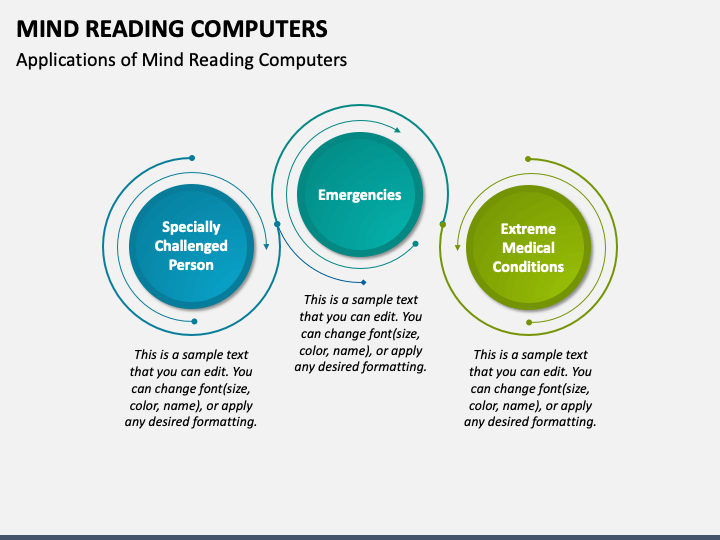 MIND READING COMPUTERS

Applications of Mind Reading Computers

Specially Challenged Person

This is a sample text that you can edit. You can change font(size, color, name), or apply any desired formatting.

Emergencies

This is a sample text that you can edit. You can change font(size, color, name), or apply any desired formatting.

Extreme Medical Conditions

This is a sample text that you can edit. You can change font(size, color, name), or apply any desired formatting.